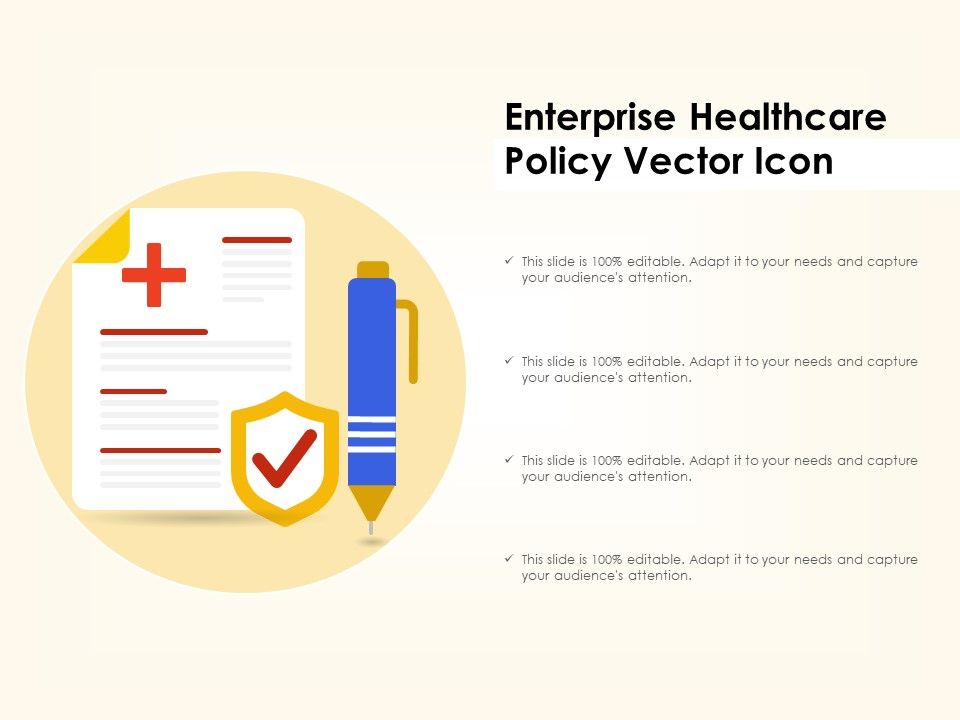 Enterprise Healthcare Policy Vector Icon

✓ This slide is 100% editable. Adapt it to your needs and capture your audience's attention.

✓ This slide is 100% editable. Adapt it to your needs and capture your audience's attention.

✓ This slide is 100% editable. Adapt it to your needs and capture your audience's attention.

✓ This slide is 100% editable. Adapt it to your needs and capture your audience's attention.